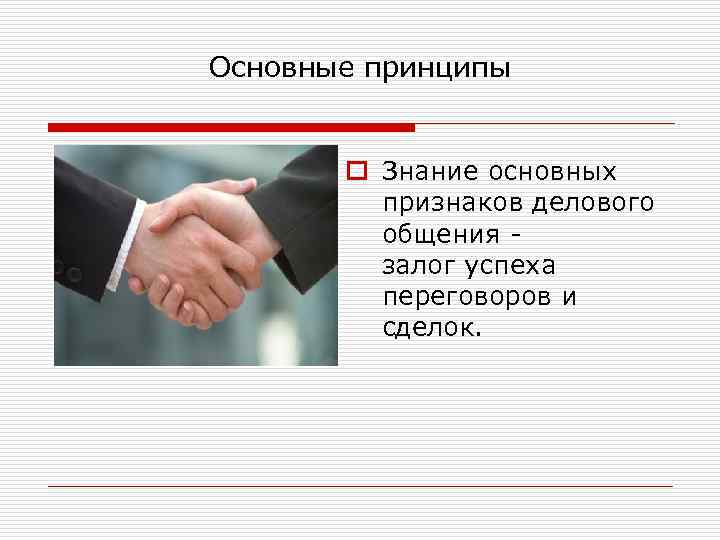 Основные принципы

Знание основных признаков делового общения - залог успеха переговоров и сделок.